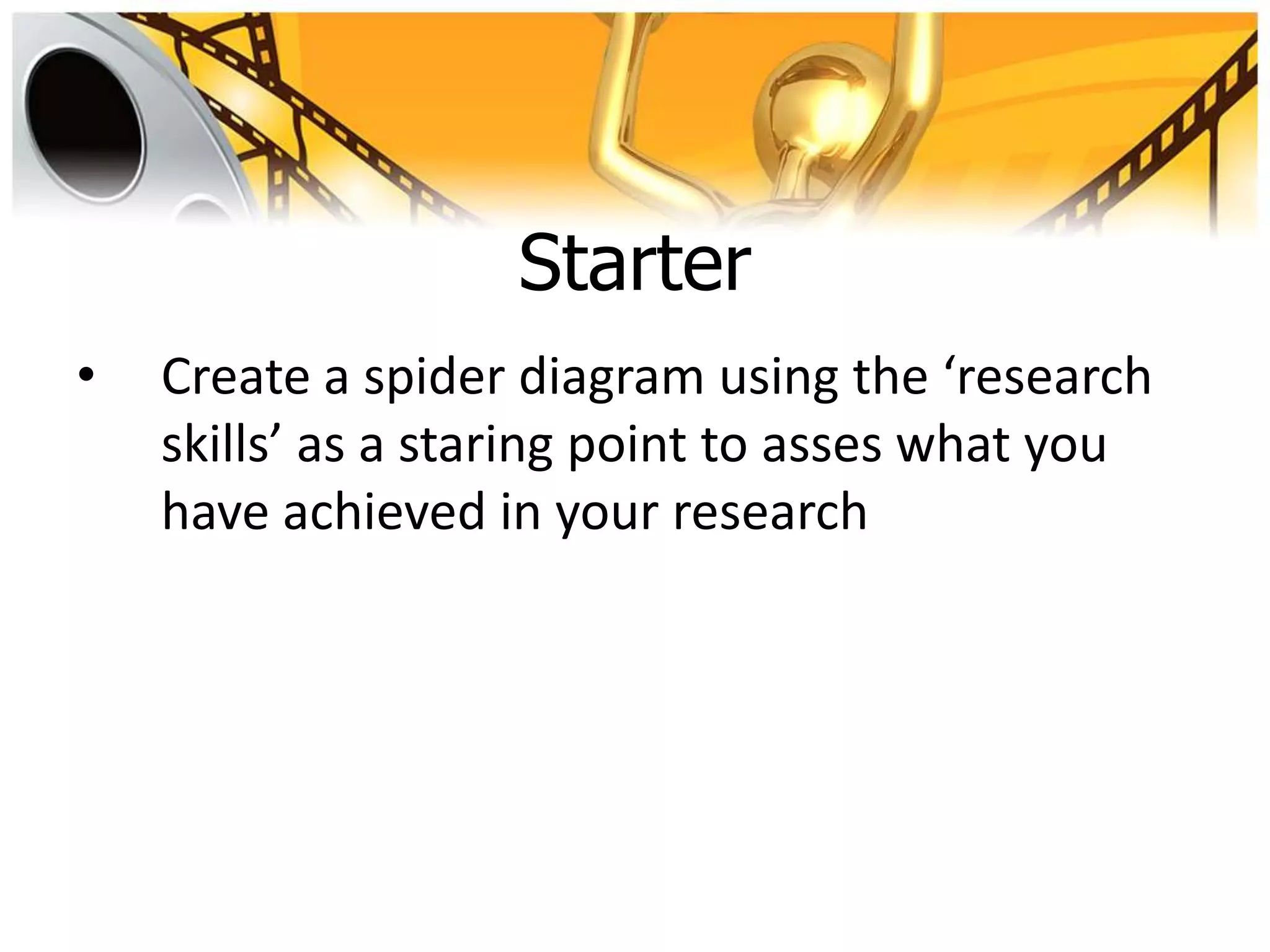 Starter

• Create a spider diagram using the ‘research skills’ as a staring point to asses what you have achieved in your research